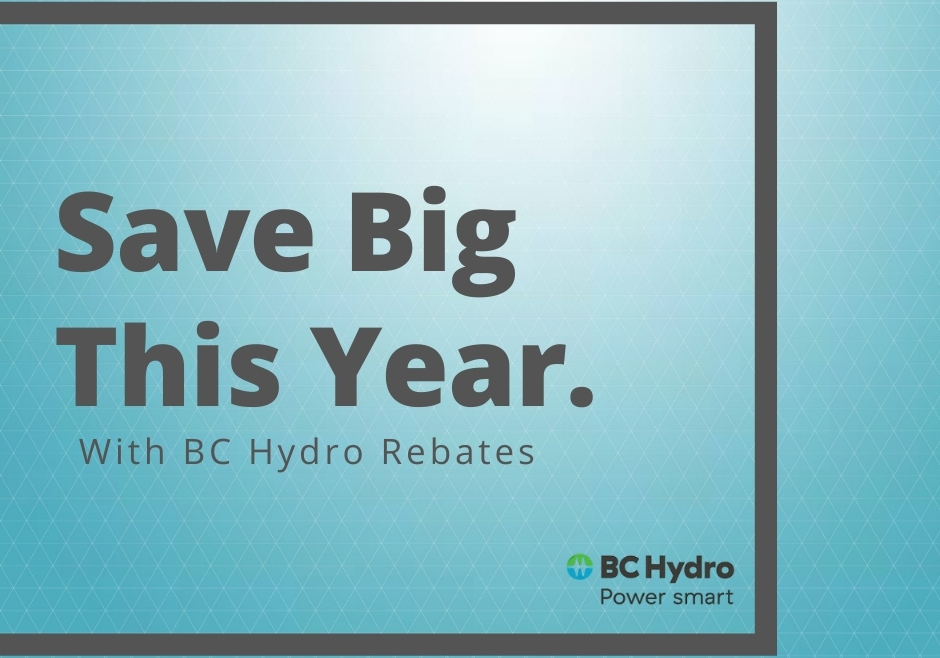 Save Big This Year.

With BC Hydro Rebates

BC Hydro
Power smart